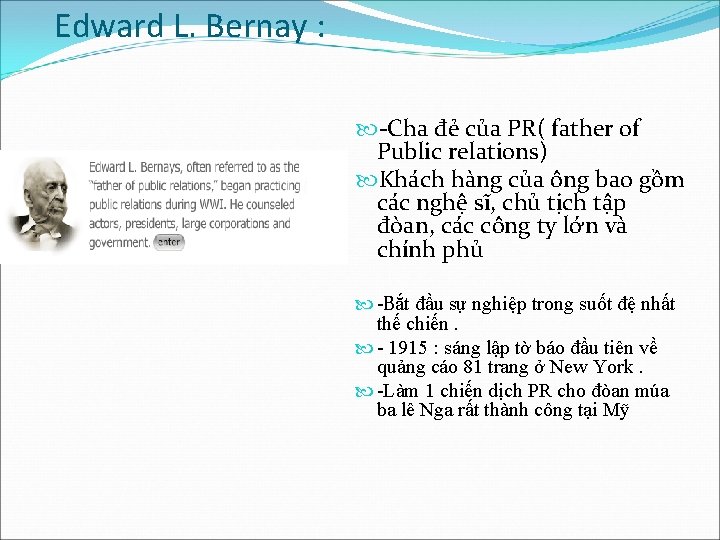 Edward L. Bernay :

Edward L. Bernays, often referred to as the "father of public relations," began practicing public relations during WWI. He counseled actors, presidents, large corporations and government. enter

-Cha đẻ của PR( father of Public relations)

Khách hàng của ông bao gồm các nghệ sĩ, chủ tịch tập đoàn, các công ty lớn và chính phủ

-Bắt đầu sự nghiệp trong suốt đệ nhất thế chiến .

- 1915 : sáng lập tờ báo đầu tiên về quảng cáo 81 trang ở New York .

-Làm 1 chiến dịch PR cho đoàn múa ba lê Nga rất thành công tại Mỹ